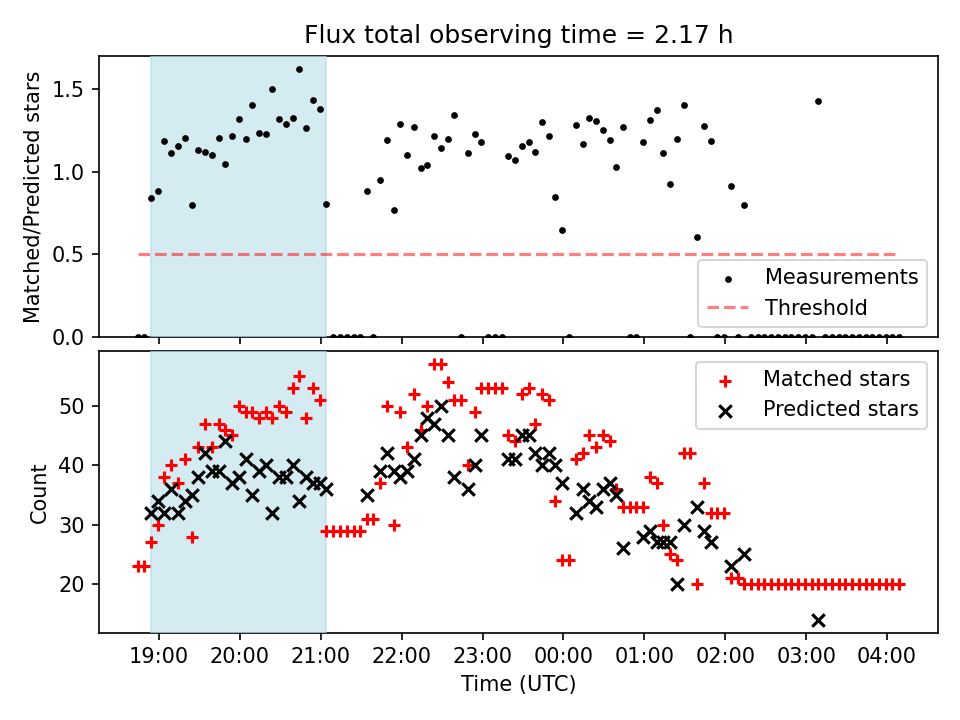 Flux total observing time = 2.17 h

Matched/Predicted stars
1.5
1.0
0.5
0.0

Measurements
Threshold

Count
50
40
30
20

Matched stars
Predicted stars

19:00 20:00 21:00 22:00 23:00 00:00 01:00 02:00 03:00 04:00
Time (UTC)